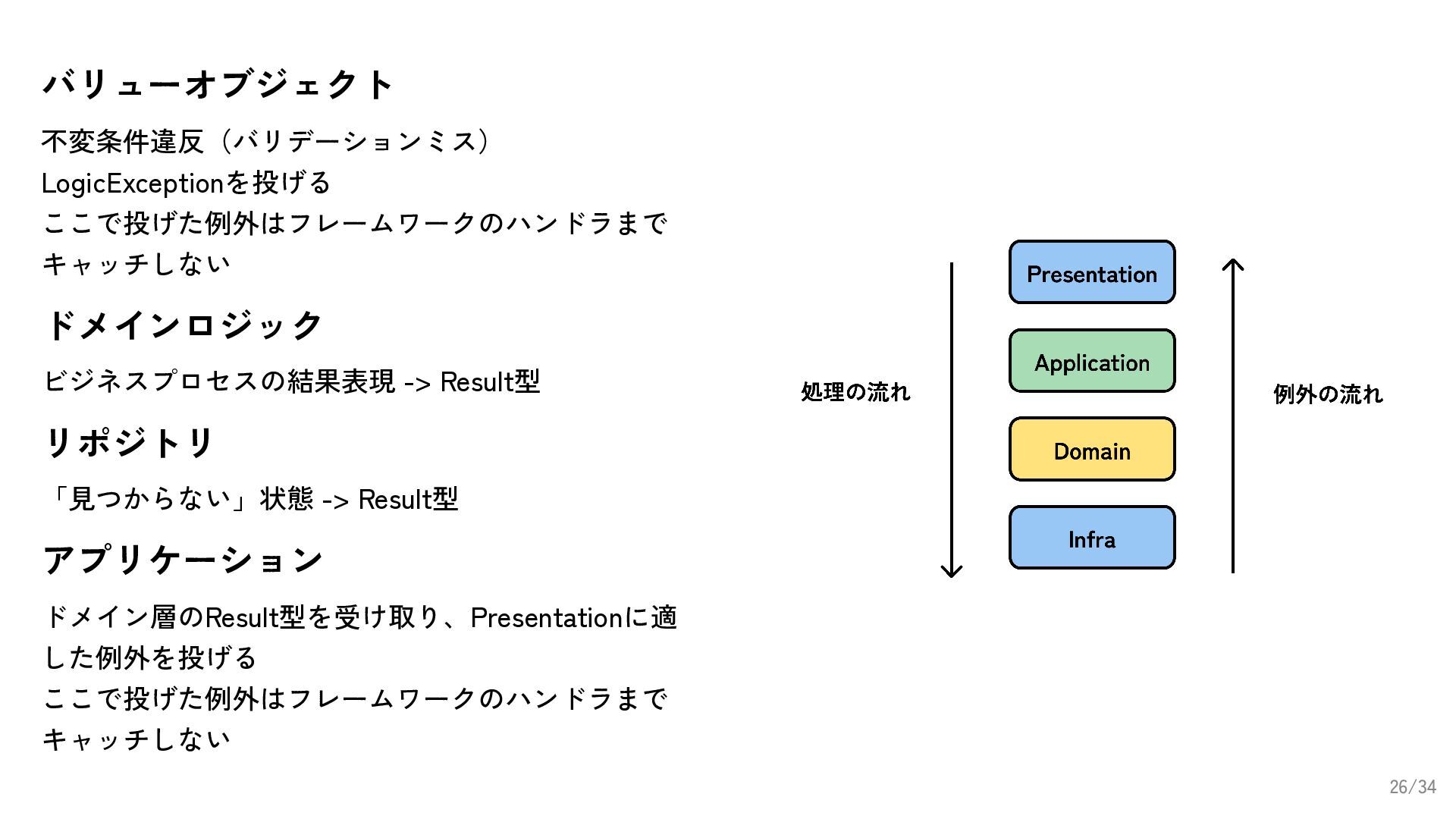 バリューオブジェクト

不変条件違反（バリデーションミス）
LogicExceptionを投げる
ここで投げた例外はフレームワークのハンドラまでキャッチしない

ドメインロジック

ビジネスプロセスの結果表現 -> Result型

リポジトリ

「見つからない」状態 -> Result型

アプリケーション

ドメイン層のResult型を受け取り、Presentationに適した例外を投げる
ここで投げた例外はフレームワークのハンドラまでキャッチしない

処理の流れ

Presentation

Application

Domain

Infra

例外の流れ

26/34